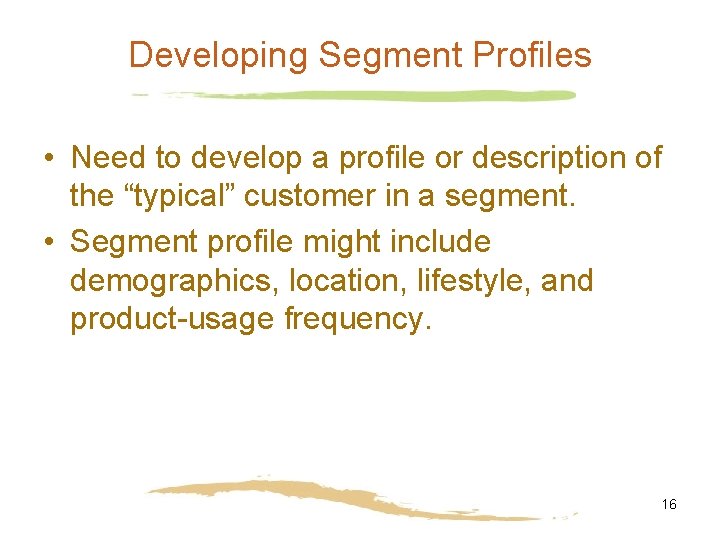 Developing Segment Profiles

• Need to develop a profile or description of the “typical” customer in a segment.

• Segment profile might include demographics, location, lifestyle, and product-usage frequency.

16